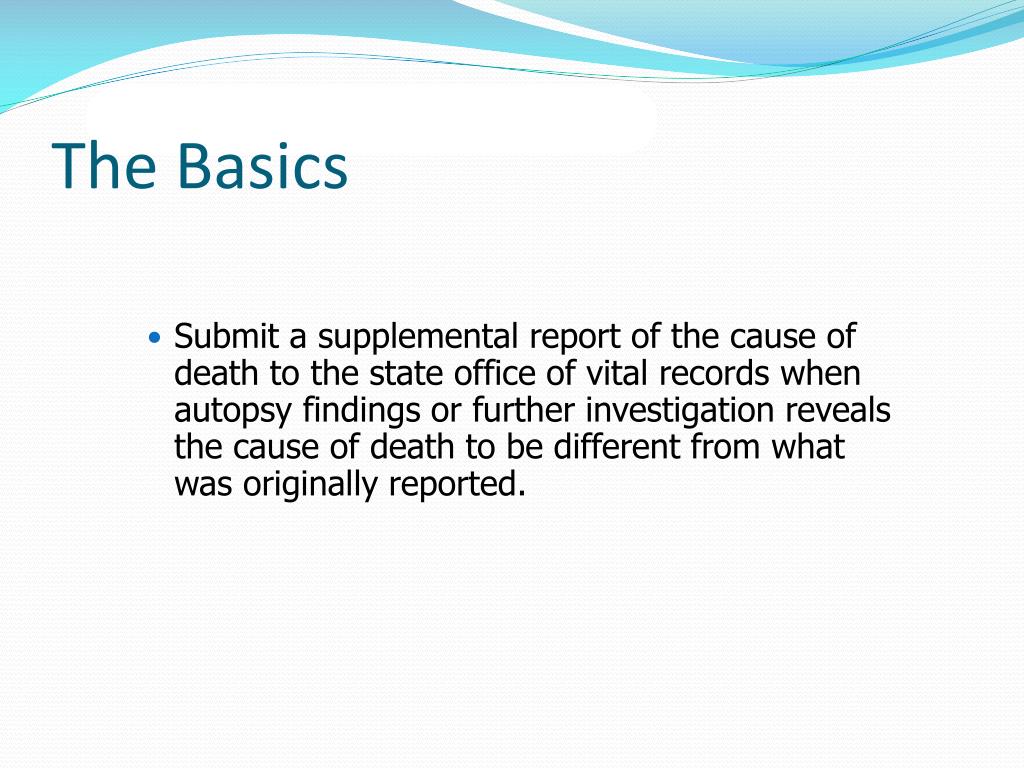 The Basics

• Submit a supplemental report of the cause of death to the state office of vital records when autopsy findings or further investigation reveals the cause of death to be different from what was originally reported.